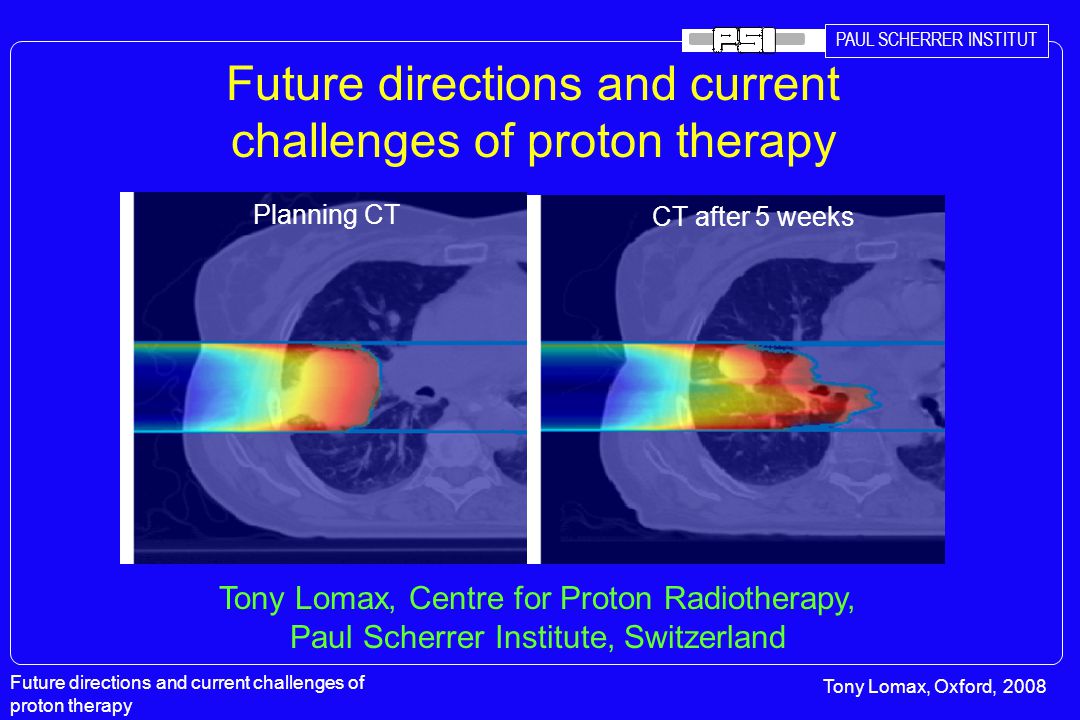 PSI

PAUL SCHERRER INSTITUT

Future directions and current challenges of proton therapy

Planning CT

CT after 5 weeks

Tony Lomax, Centre for Proton Radiotherapy, Paul Scherrer Institute, Switzerland

Future directions and current challenges of proton therapy

Tony Lomax, Oxford, 2008